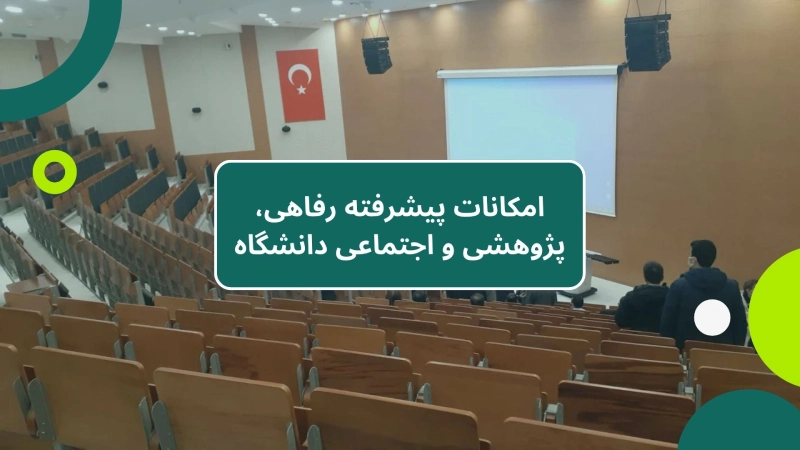 امکانات پیشرفته رفاهی،
پژوهشی و اجتماعی دانشگاه